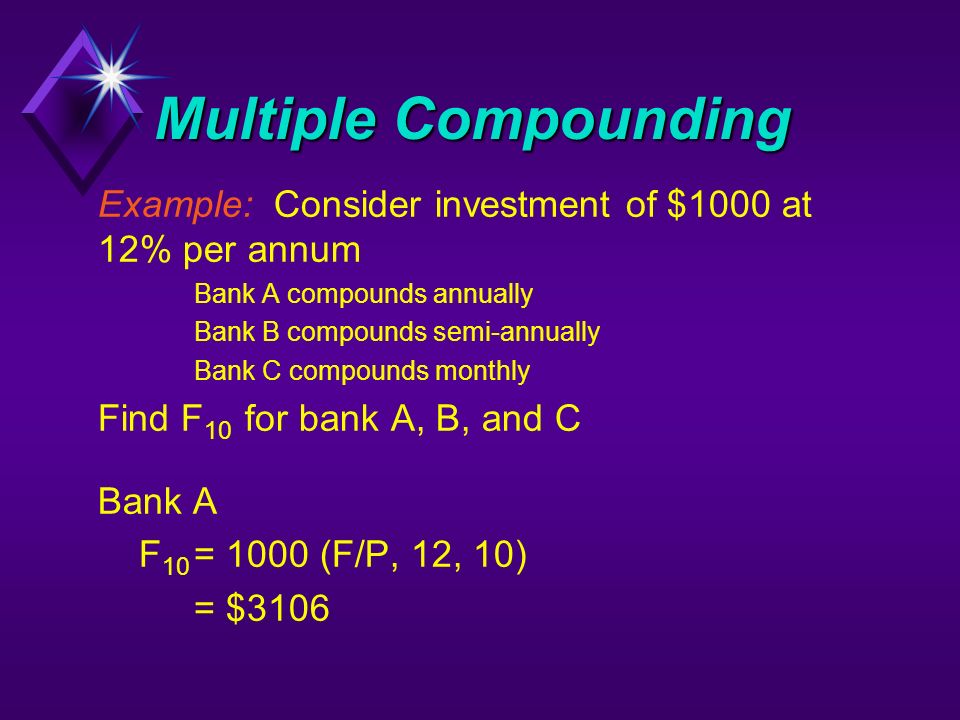 Multiple Compounding

Example: Consider investment of \$1000 at 12% per annum

Bank A compounds annually

Bank B compounds semi-annually

Bank C compounds monthly

Find $F_{10}$ for bank A, B, and C

Bank A

$F_{10}$ = 1000 (F/P, 12, 10)

= \$3106